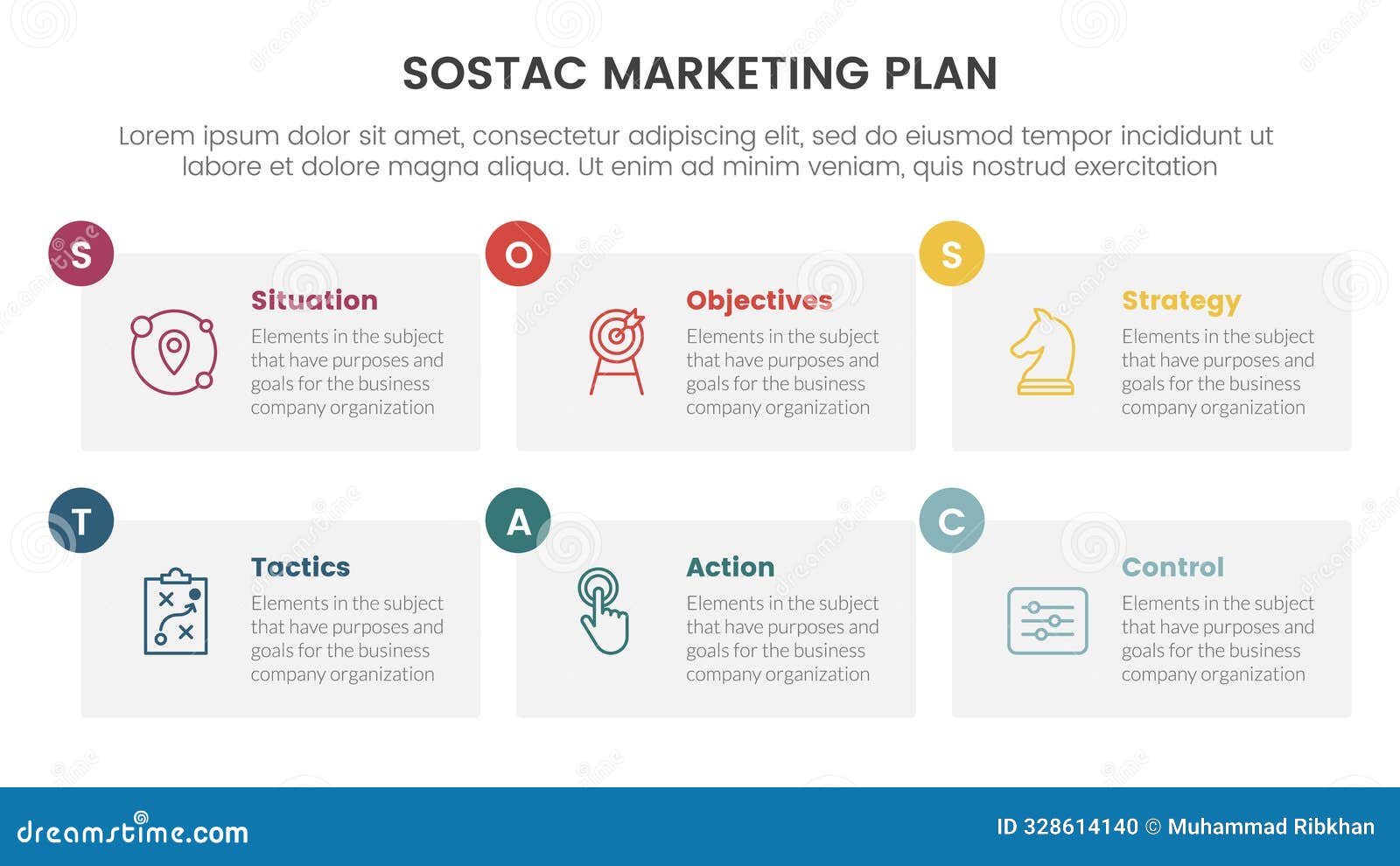 SOSTAC MARKETING PLAN

Lorem ipsum dolor sit amet, consectetur adipiscing elit, sed do eiusmod tempor incididunt ut labore et dolore magna aliqua. Ut enim ad minim veniam, quis nostrud exercitation

S

Situation

Elements in the subject that have purposes and goals for the business company organization

O

Objectives

Elements in the subject that have purposes and goals for the business company organization

S

Strategy

Elements in the subject that have purposes and goals for the business company organization

T

Tactics

Elements in the subject that have purposes and goals for the business company organization

A

Action

Elements in the subject that have purposes and goals for the business company organization

C

Control

Elements in the subject that have purposes and goals for the business company organization

dreamstime.com

ID 328614140 © Muhammad Ribkhan